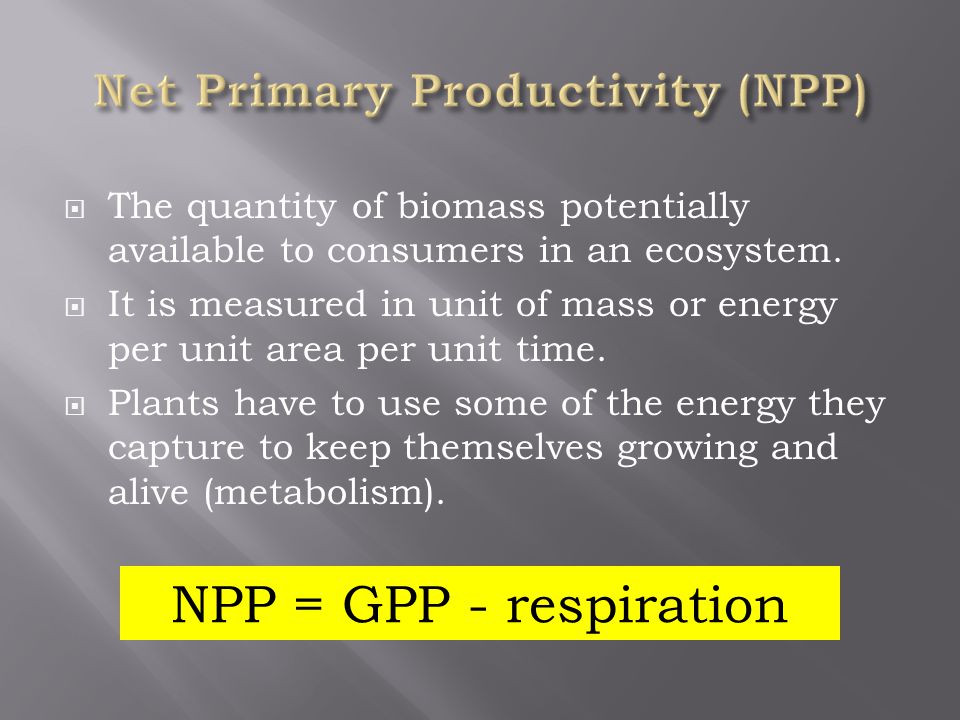 Net Primary Productivity (NPP)

The quantity of biomass potentially available to consumers in an ecosystem.

It is measured in unit of mass or energy per unit area per unit time.

Plants have to use some of the energy they capture to keep themselves growing and alive (metabolism).

NPP = GPP - respiration